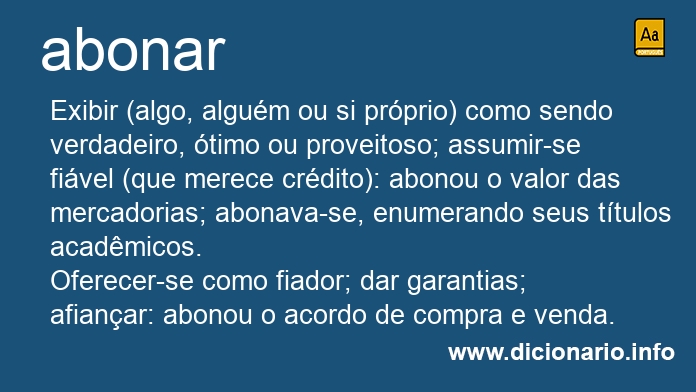 abonar

Aa
PORTUGUÊS

Exibir (algo, alguém ou si próprio) como sendo verdadeiro, ótimo ou proveitoso; assumir-se fiável (que merece crédito): abonou o valor das mercadorias; abonava-se, enumerando seus títulos acadêmicos.
Oferecer-se como fiador; dar garantias; afiançar: abonou o acordo de compra e venda.

www.dicionario.info